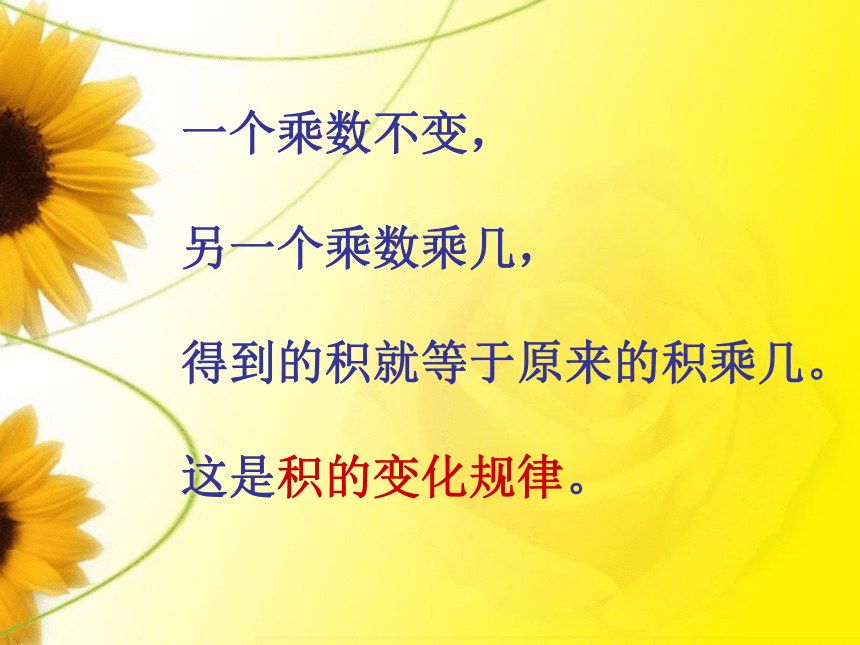 一个乘数不变，

另一个乘数乘几，

得到的积就等于原来的积乘几。

这是积的变化规律。